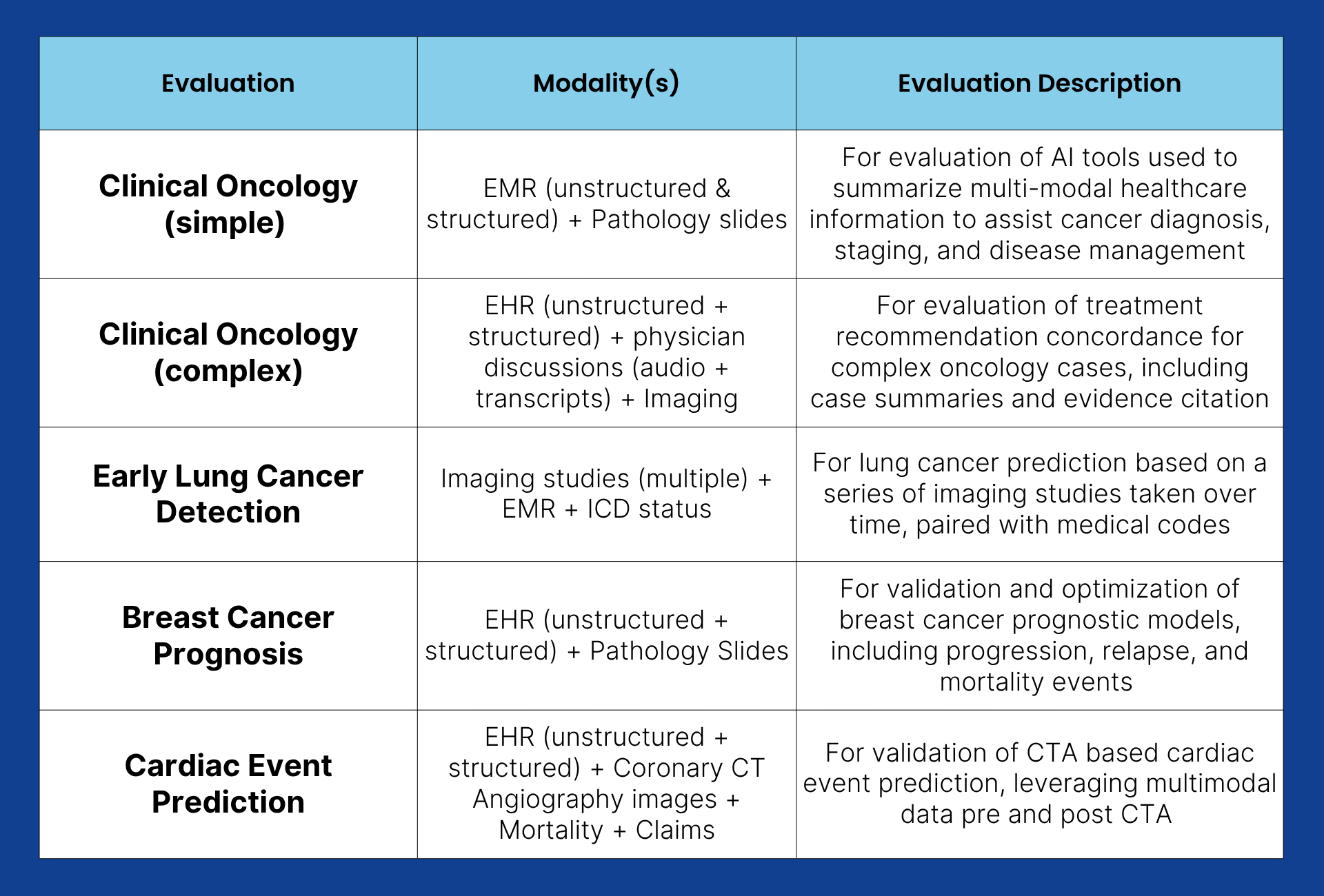 | Evaluation | Modality(s) | Evaluation Description |
|---|---|---|
| Clinical Oncology (simple) | EMR (unstructured & structured) + Pathology slides | For evaluation of AI tools used to summarize multi-modal healthcare information to assist cancer diagnosis, staging, and disease management |
| Clinical Oncology (complex) | EHR (unstructured + structured) + physician discussions (audio + transcripts) + Imaging | For evaluation of treatment recommendation concordance for complex oncology cases, including case summaries and evidence citation |
| Early Lung Cancer Detection | Imaging studies (multiple) + EMR + ICD status | For lung cancer prediction based on a series of imaging studies taken over time, paired with medical codes |
| Breast Cancer Prognosis | EHR (unstructured + structured) + Pathology Slides | For validation and optimization of breast cancer prognostic models, including progression, relapse, and mortality events |
| Cardiac Event Prediction | EHR (unstructured + structured) + Coronary CT Angiography images + Mortality + Claims | For validation of CTA based cardiac event prediction, leveraging multimodal data pre and post CTA |